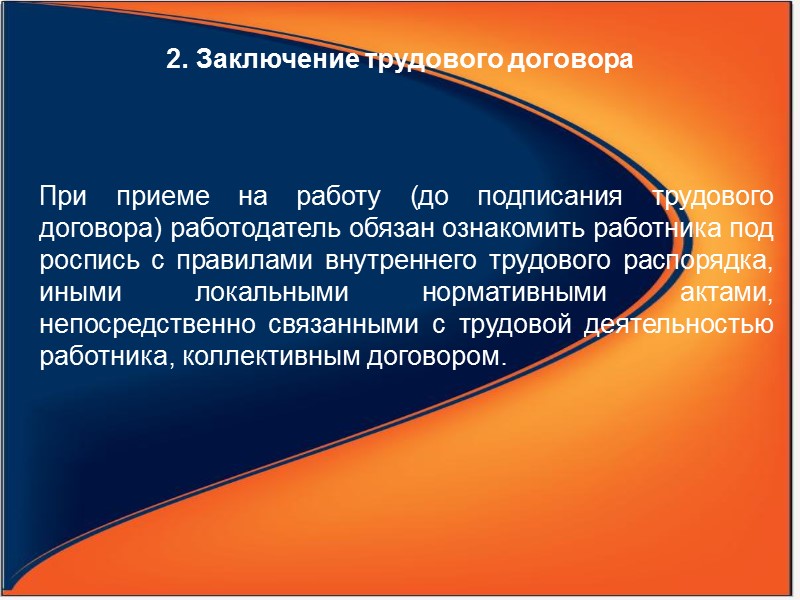 2. Заключение трудового договора

При приеме на работу (до подписания трудового договора) работодатель обязан ознакомить работника под роспись с правилами внутреннего трудового распорядка, иными локальными нормативными актами, непосредственно связанными с трудовой деятельностью работника, коллективным договором.